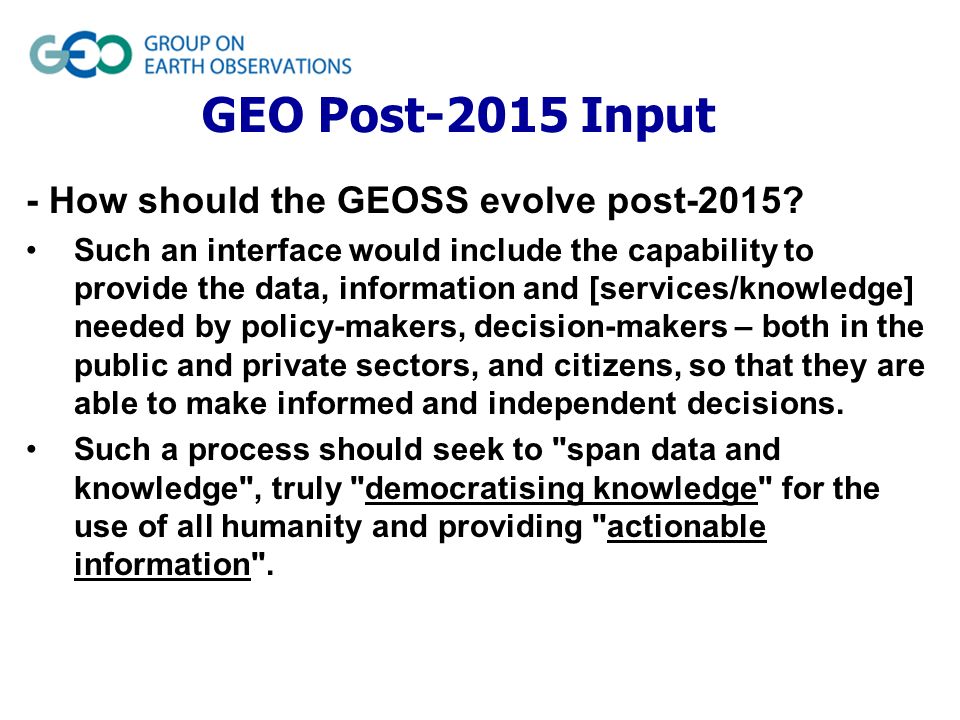 GEO GROUP ON EARTH OBSERVATIONS

GEO Post-2015 Input

- How should the GEOSS evolve post-2015?

• Such an interface would include the capability to provide the data, information and [services/knowledge] needed by policy-makers, decision-makers – both in the public and private sectors, and citizens, so that they are able to make informed and independent decisions.

• Such a process should seek to "span data and knowledge", truly "democratising knowledge" for the use of all humanity and providing "actionable information".